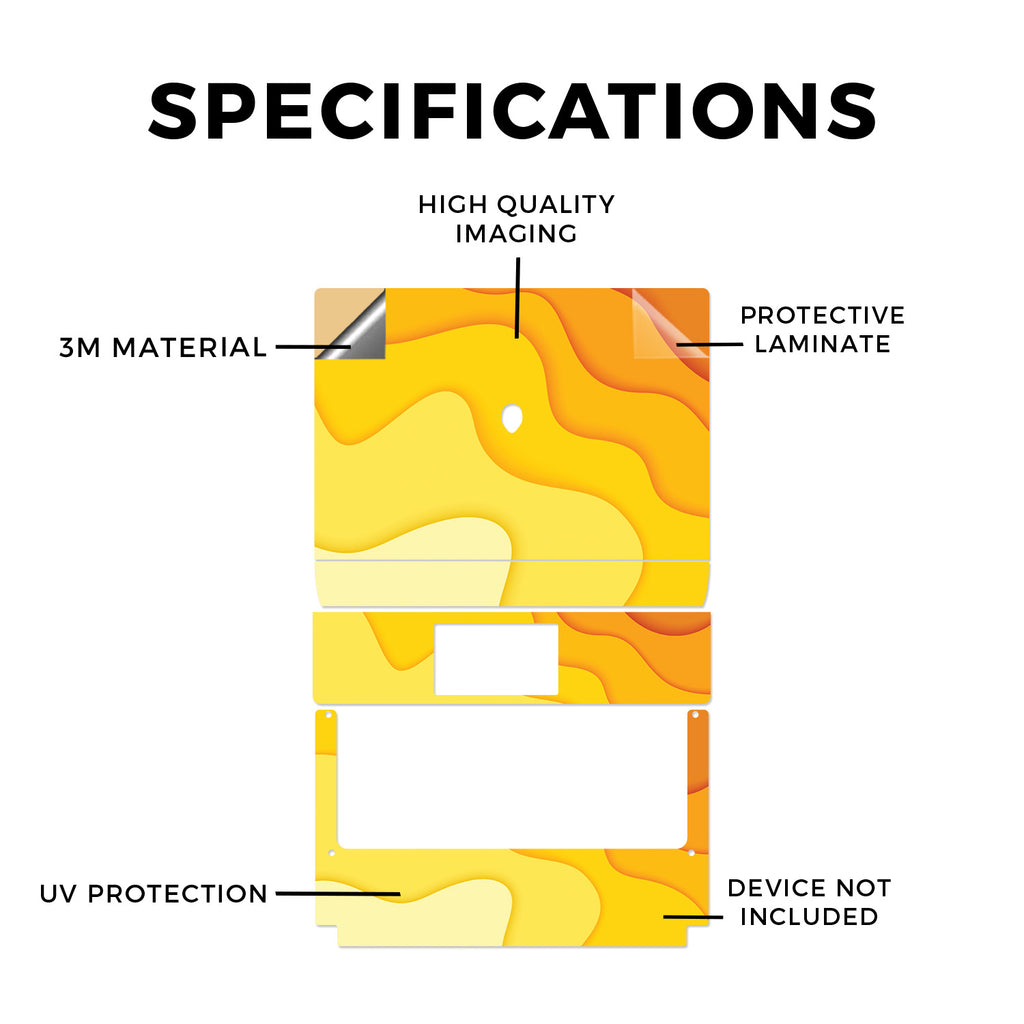 SPECIFICATIONS

HIGH QUALITY IMAGING

3M MATERIAL

PROTECTIVE LAMINATE

UV PROTECTION

DEVICE NOT INCLUDED